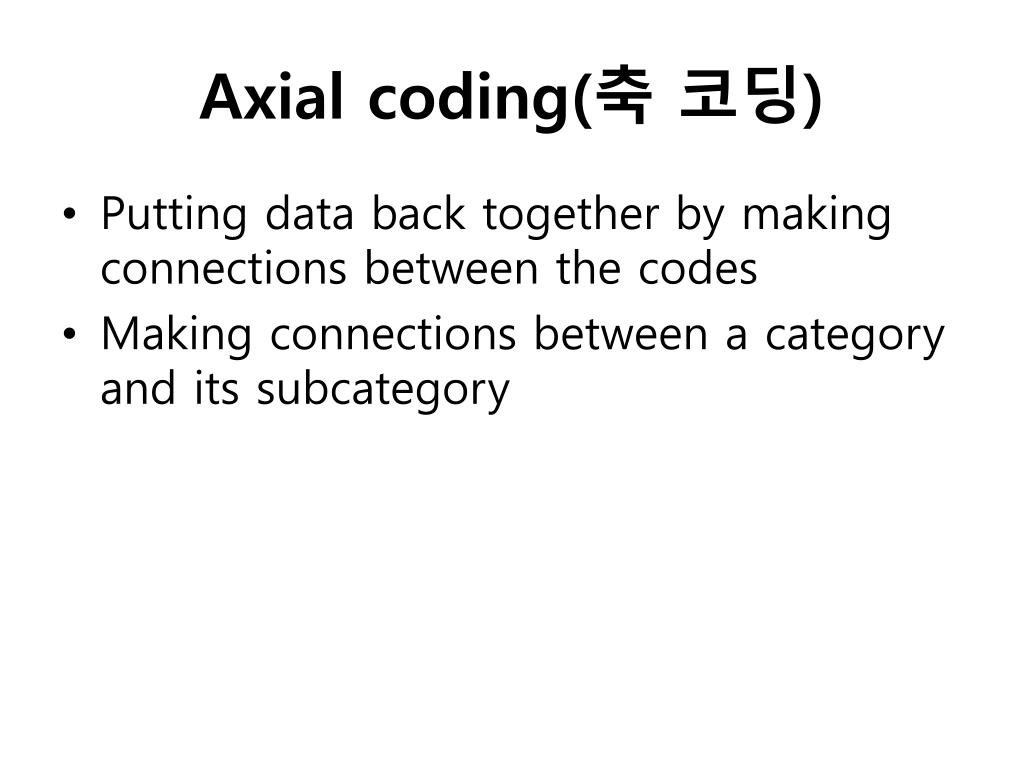 Axial coding(축 코딩)

• Putting data back together by making connections between the codes
• Making connections between a category and its subcategory